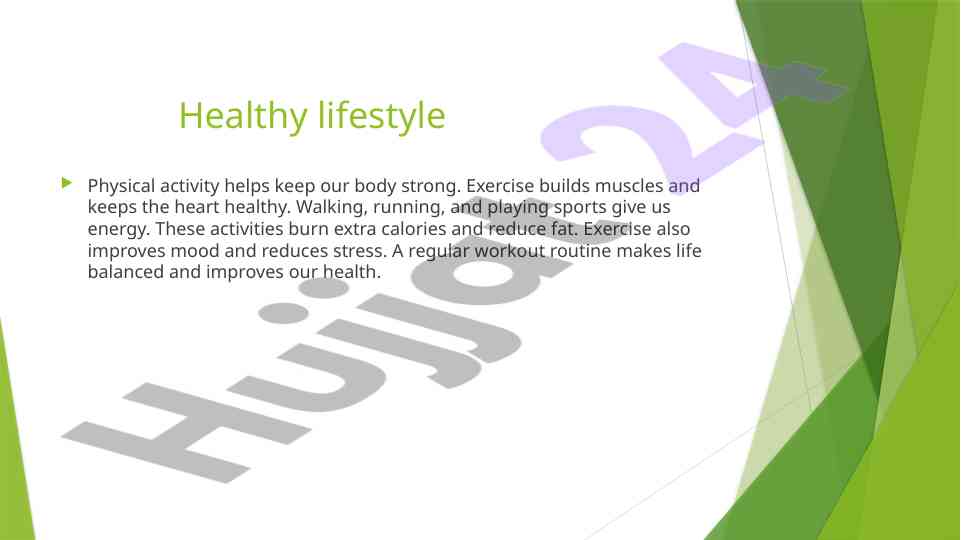 Healthy lifestyle

Physical activity helps keep our body strong. Exercise builds muscles and keeps the heart healthy. Walking, running, and playing sports give us energy. These activities burn extra calories and reduce fat. Exercise also improves mood and reduces stress. A regular workout routine makes life balanced and improves our health.

Hujjat24